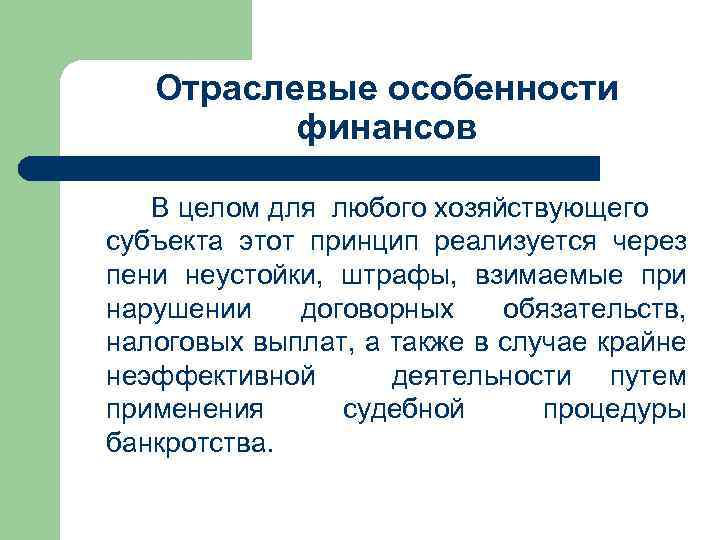 Отраслевые особенности финансов

В целом для любого хозяйствующего субъекта этот принцип реализуется через пени неустойки, штрафы, взимаемые при нарушении договорных обязательств, налоговых выплат, а также в случае крайне неэффективной деятельности путем применения судебной процедуры банкротства.